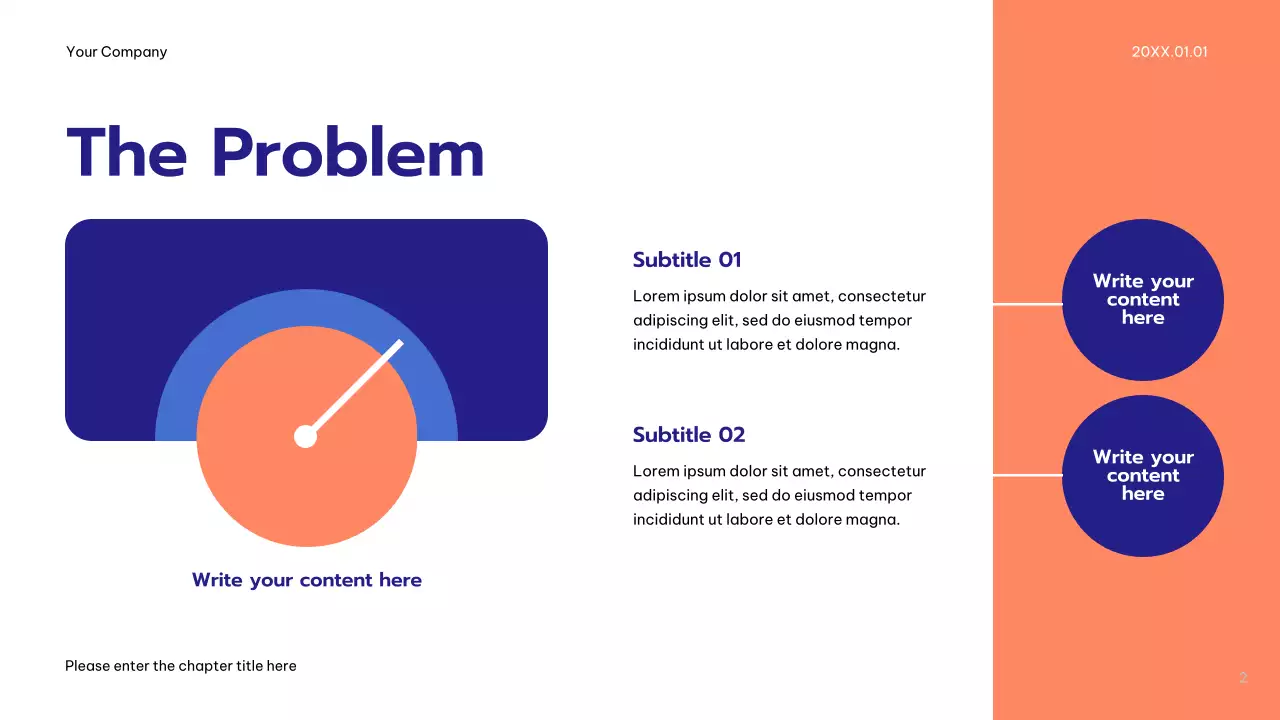 Your Company

20XX.01.01

The Problem

Write your content here

Subtitle 01

Lorem ipsum dolor sit amet, consectetur adipiscing elit, sed do eiusmod tempor incididunt ut labore et dolore magna.

Subtitle 02

Lorem ipsum dolor sit amet, consectetur adipiscing elit, sed do eiusmod tempor incididunt ut labore et dolore magna.

Write your content here

Write your content here

Please enter the chapter title here

2